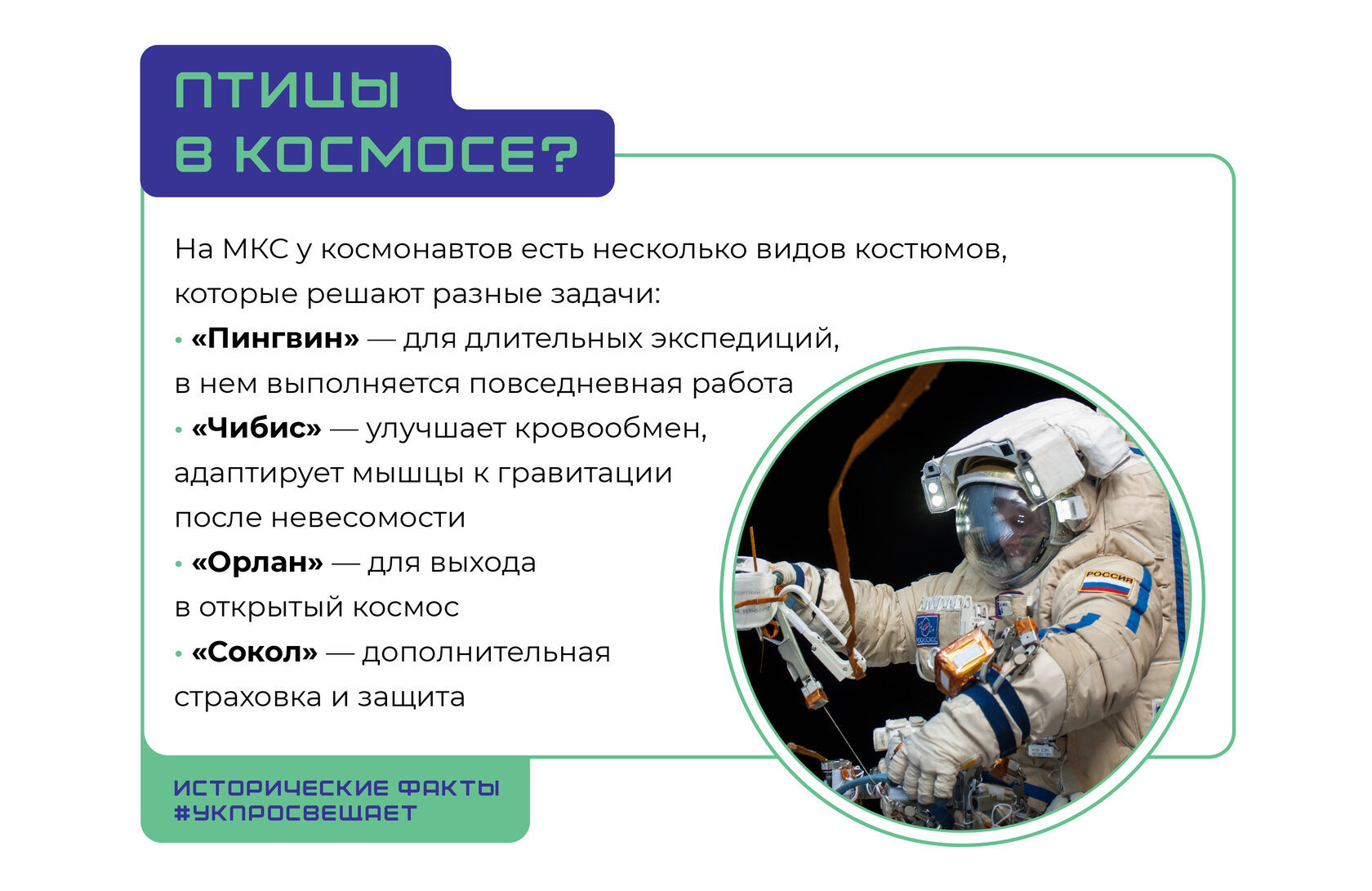 ПТИЦЫ В КОСМОСЕ?

На МКС у космонавтов есть несколько видов костюмов, которые решают разные задачи:
• **«Пингвин»** — для длительных экспедиций, в нем выполняется повседневная работа
• **«Чибис»** — улучшает кровообмен, адаптирует мышцы к гравитации после невесомости
• **«Орлан»** — для выхода в открытый космос
• **«Сокол»** — дополнительная страховка и защита

РОССИЯ

ИСТОРИЧЕСКИЕ ФАКТЫ
#УКПРОСВЕЩАЕТ